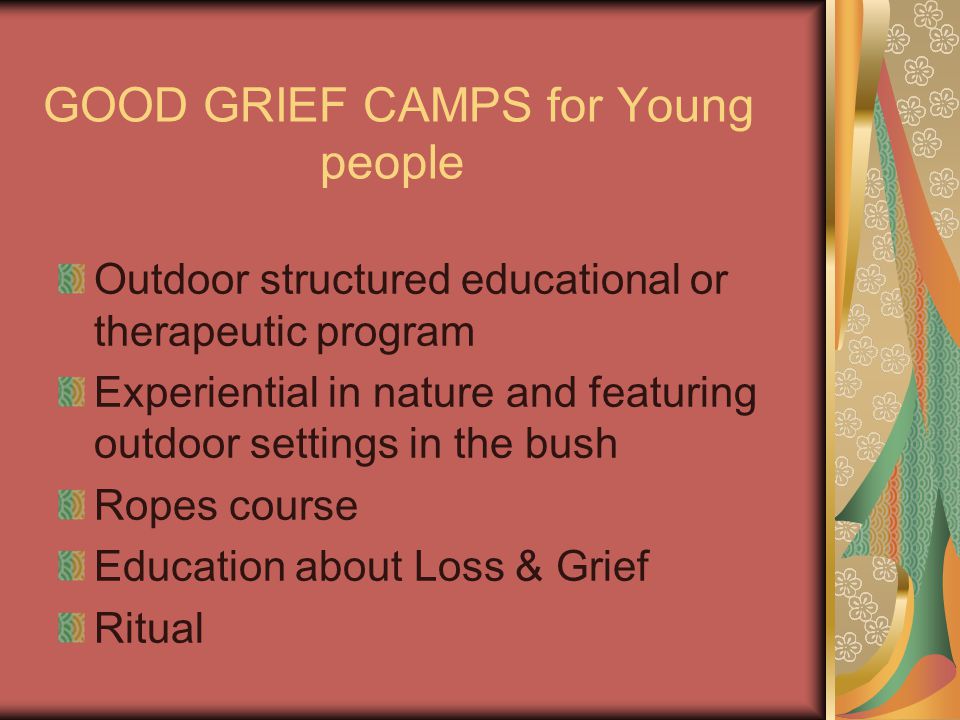 GOOD GRIEF CAMPS for Young people

Outdoor structured educational or therapeutic program

Experiential in nature and featuring outdoor settings in the bush

Ropes course

Education about Loss & Grief

Ritual